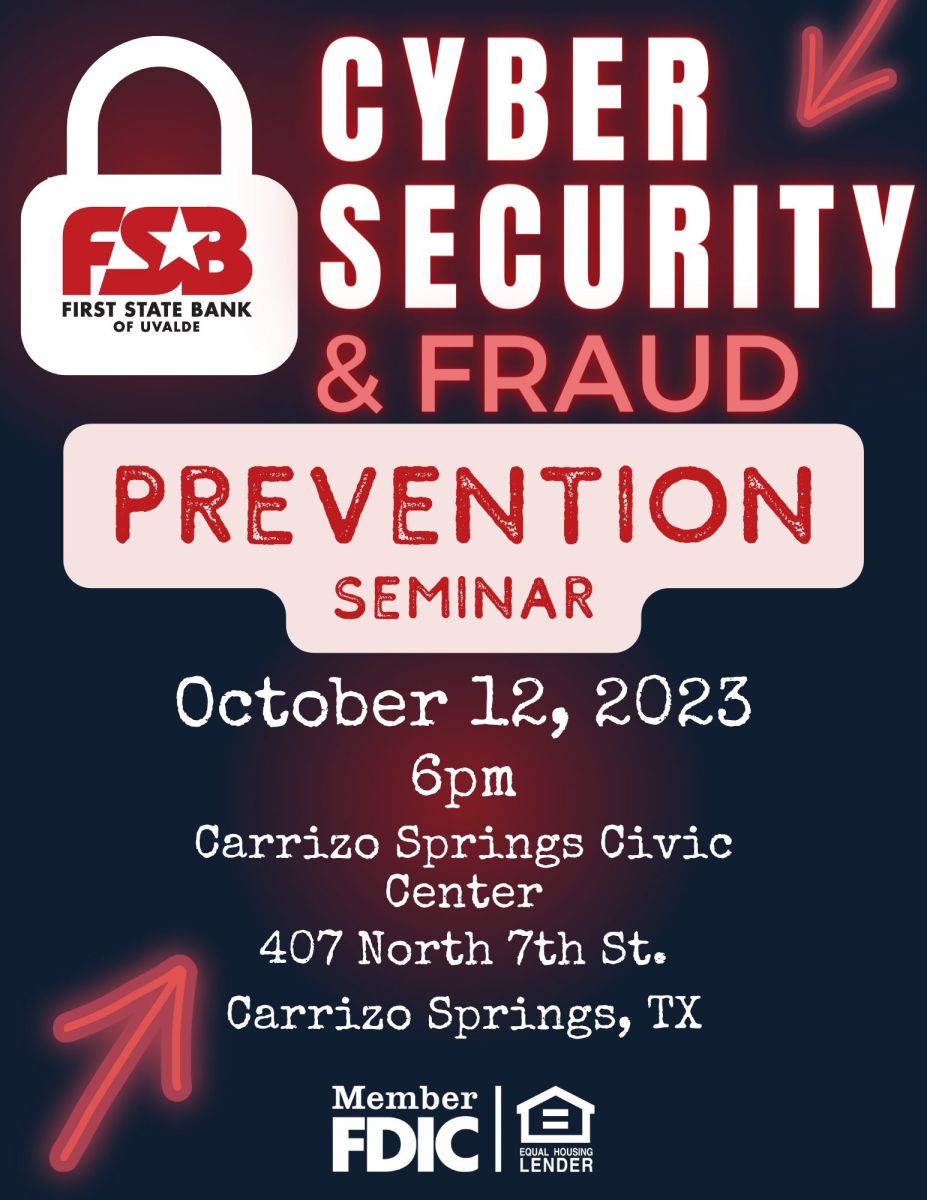 FSB
FIRST STATE BANK
OF UVALDE

CYBER SECURITY & FRAUD

PREVENTION
SEMINAR

October 12, 2023
6pm
Carrizo Springs Civic Center
407 North 7th St.
Carrizo Springs, TX

Member FDIC

EQUAL HOUSING LENDER